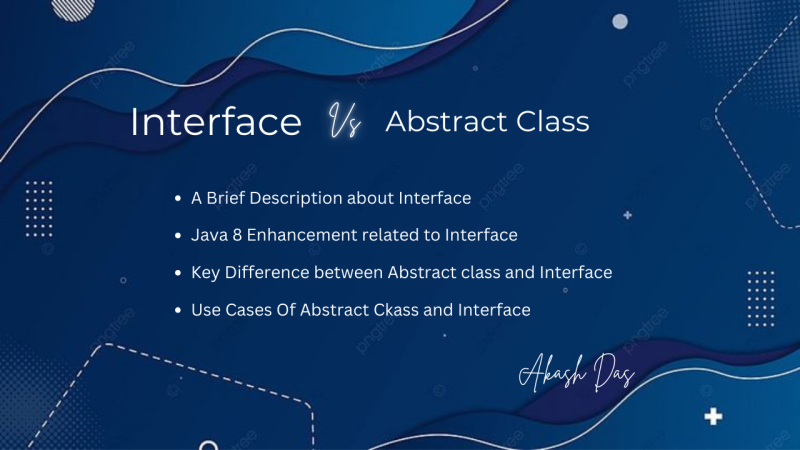 Interface Vs Abstract Class

- A Brief Description about Interface
- Java 8 Enhancement related to Interface
- Key Difference between Abstract class and Interface
- Use Cases Of Abstract Ckass and Interface

Akash Das

pngtree